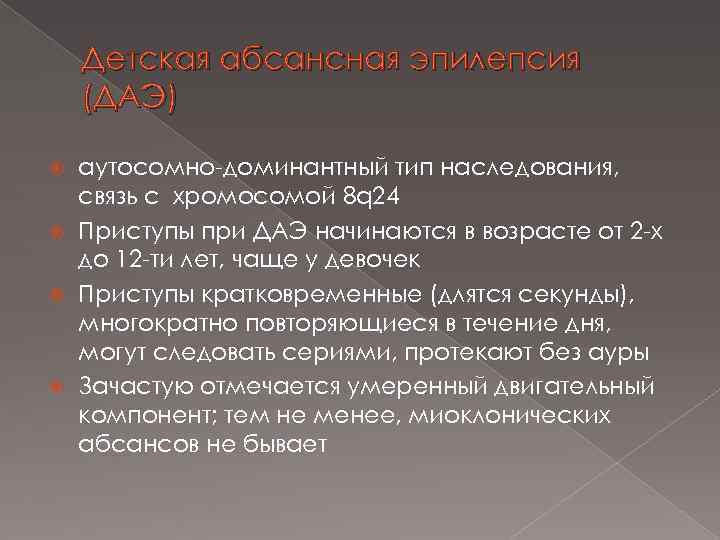 Детская абсансная эпилепсия (ДАЭ)

аутосомно-доминантный тип наследования, связь с хромосомой 8q24

Приступы при ДАЭ начинаются в возрасте от 2-х до 12-ти лет, чаще у девочек

Приступы кратковременные (длятся секунды), многократно повторяющиеся в течение дня, могут следовать сериями, протекают без ауры

Зачастую отмечается умеренный двигательный компонент; тем не менее, миоклонических абсансов не бывает